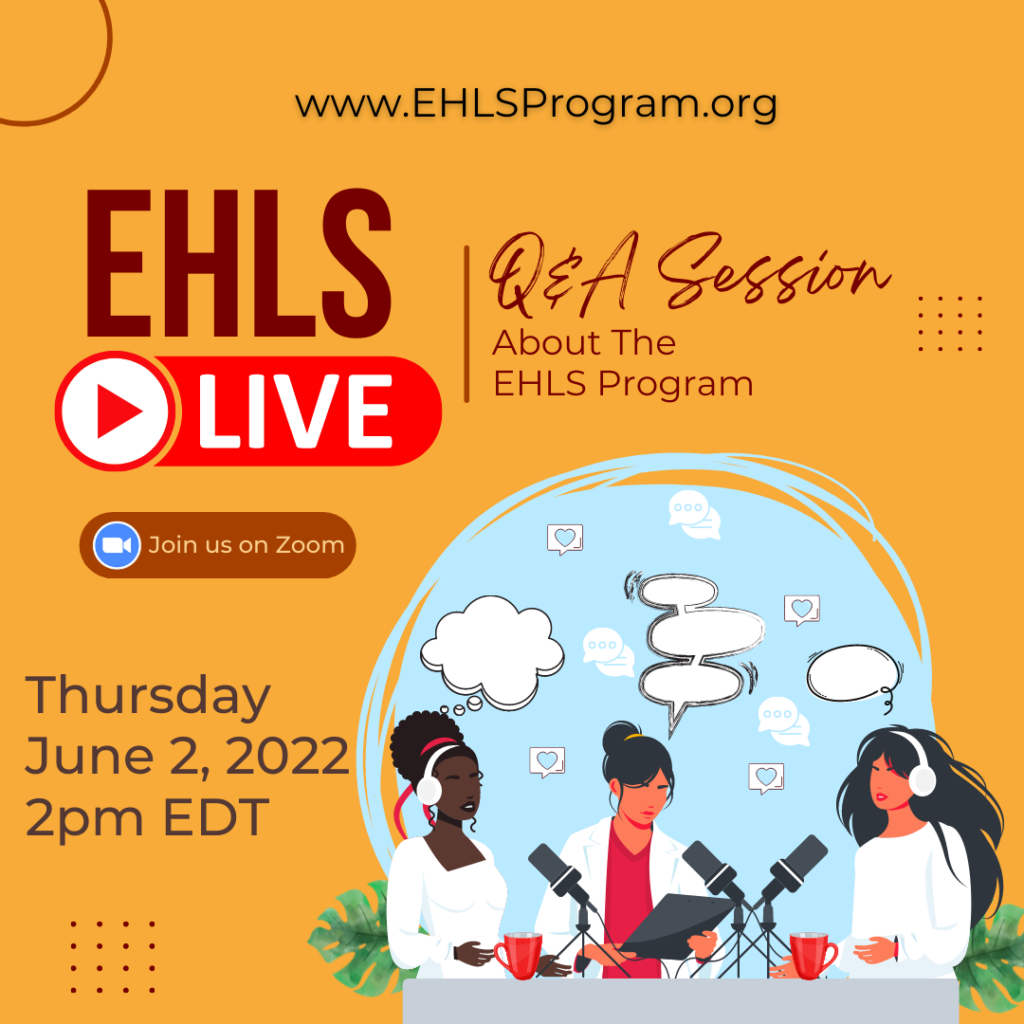 www.EHLSProgram.org

EHLS

LIVE

Q&A Session
About The
EHLS Program

Join us on Zoom

Thursday
June 2, 2022
2pm EDT